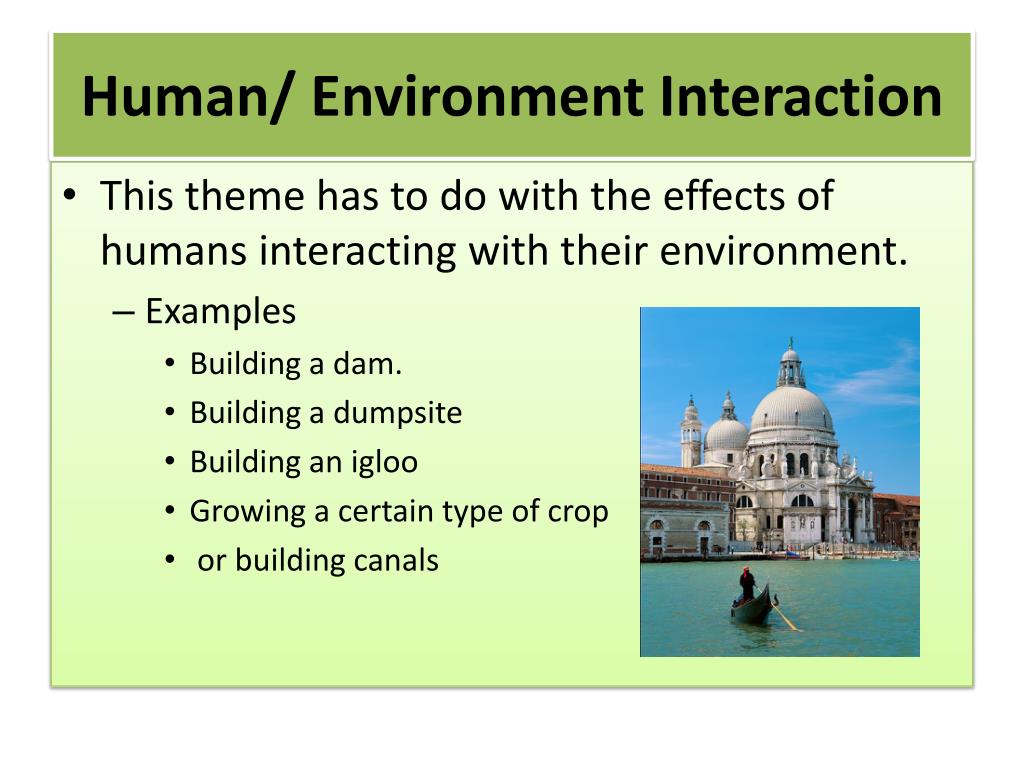 Human/ Environment Interaction

• This theme has to do with the effects of humans interacting with their environment.
– Examples
• Building a dam.
• Building a dumpsite
• Building an igloo
• Growing a certain type of crop
• or building canals